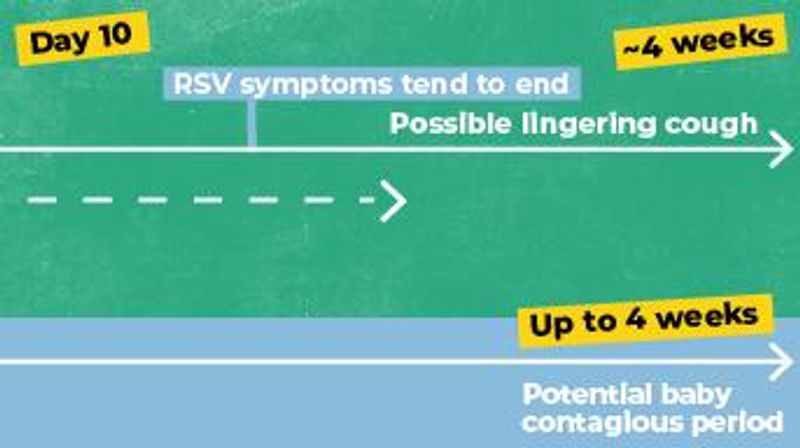 Day 10

~4 weeks

RSV symptoms tend to end

Possible lingering cough

Up to 4 weeks

Potential baby contagious period